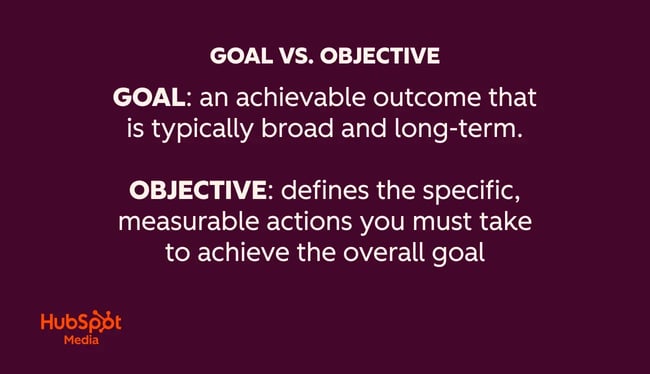 GOAL VS. OBJECTIVE

GOAL: an achievable outcome that is typically broad and long-term.

OBJECTIVE: defines the specific, measurable actions you must take to achieve the overall goal

HubSpot
Media